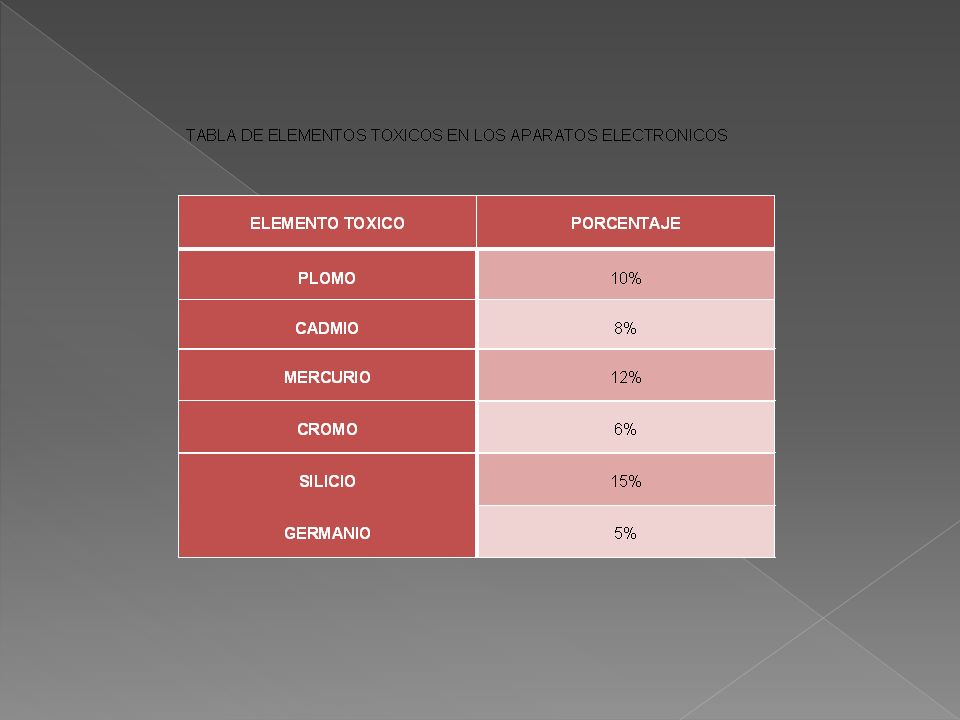 TABLA DE ELEMENTOS TOXICOS EN LOS APARATOS ELECTRONICOS

| ELEMENTO TOXICO | PORCENTAJE |
|---|---|
| PLOMO | 10% |
| CADMIO | 8% |
| MERCURIO | 12% |
| CROMO | 6% |
| SILICIO | 15% |
| GERMANIO | 5% |